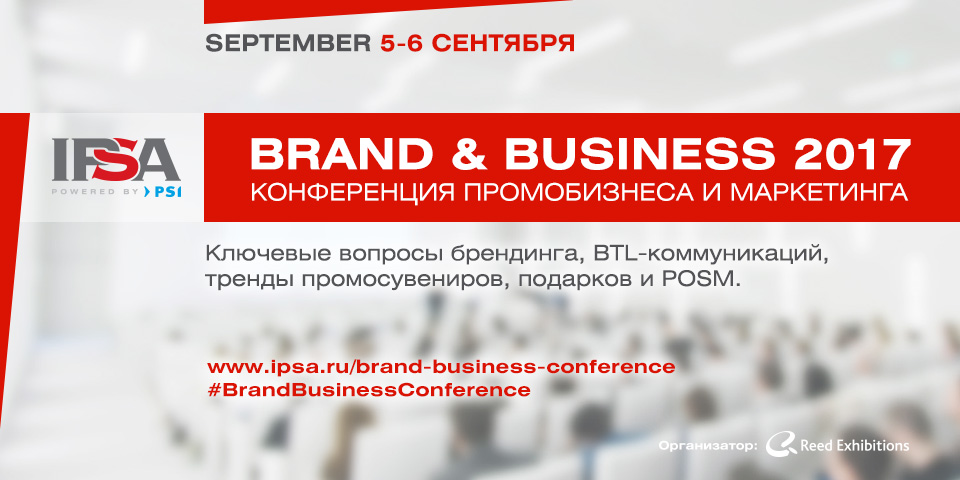 SEPTEMBER 5-6 СЕНТЯБРЯ

IPSA
POWERED BY PSI

BRAND & BUSINESS 2017
КОНФЕРЕНЦИЯ ПРОМОБИЗНЕСА И МАРКЕТИНГА

Ключевые вопросы брендинга, BTL-коммуникаций, тренды промосувениров, подарков и POSM.

www.ipsa.ru/brand-business-conference
#BrandBusinessConference

Организатор: Reed Exhibitions